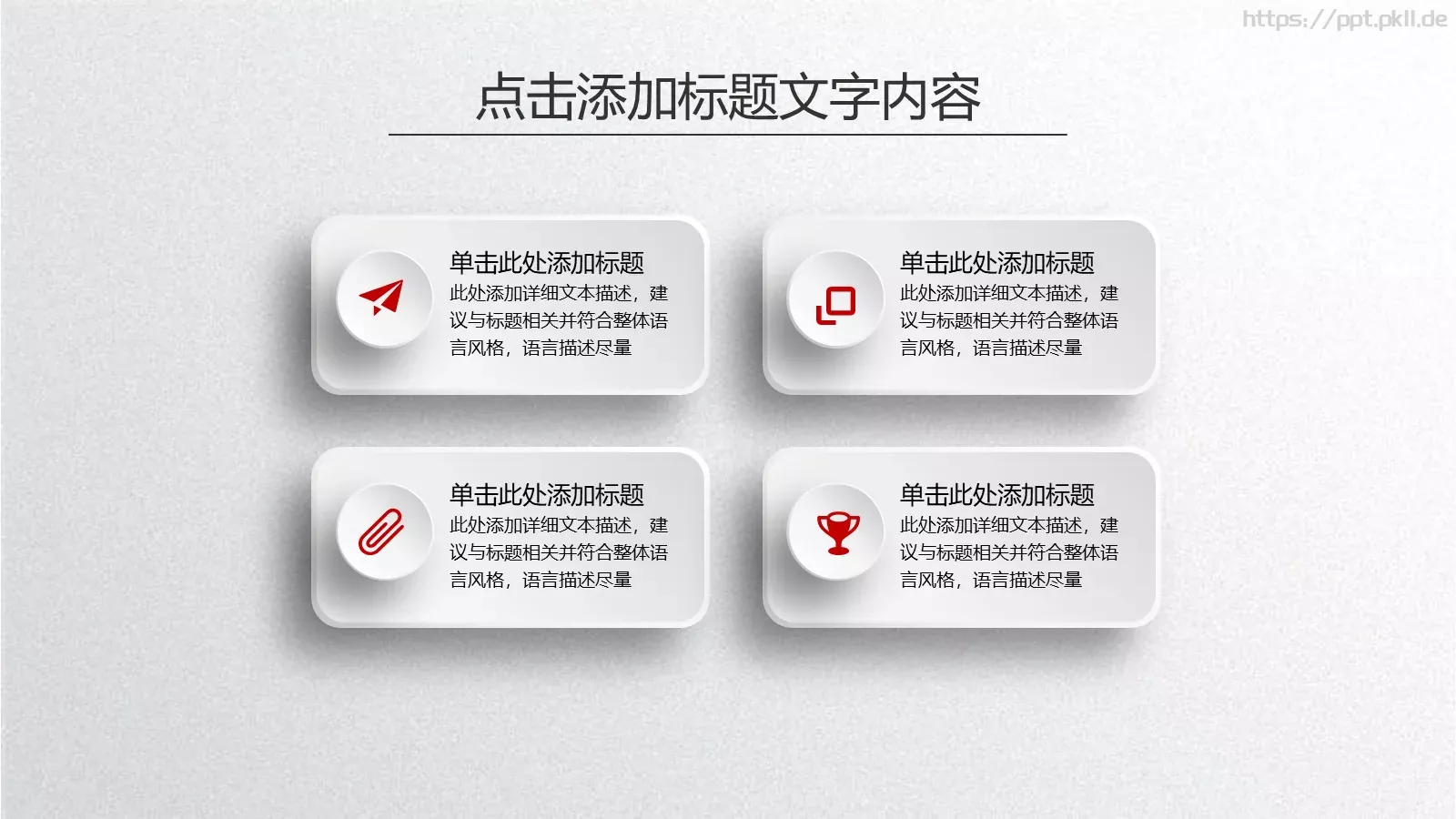 https://ppt.pkll.de

点击添加标题文字内容

单击此处添加标题
此处添加详细文本描述，建议与标题相关并符合整体语言风格，语言描述尽量

单击此处添加标题
此处添加详细文本描述，建议与标题相关并符合整体语言风格，语言描述尽量

单击此处添加标题
此处添加详细文本描述，建议与标题相关并符合整体语言风格，语言描述尽量

单击此处添加标题
此处添加详细文本描述，建议与标题相关并符合整体语言风格，语言描述尽量